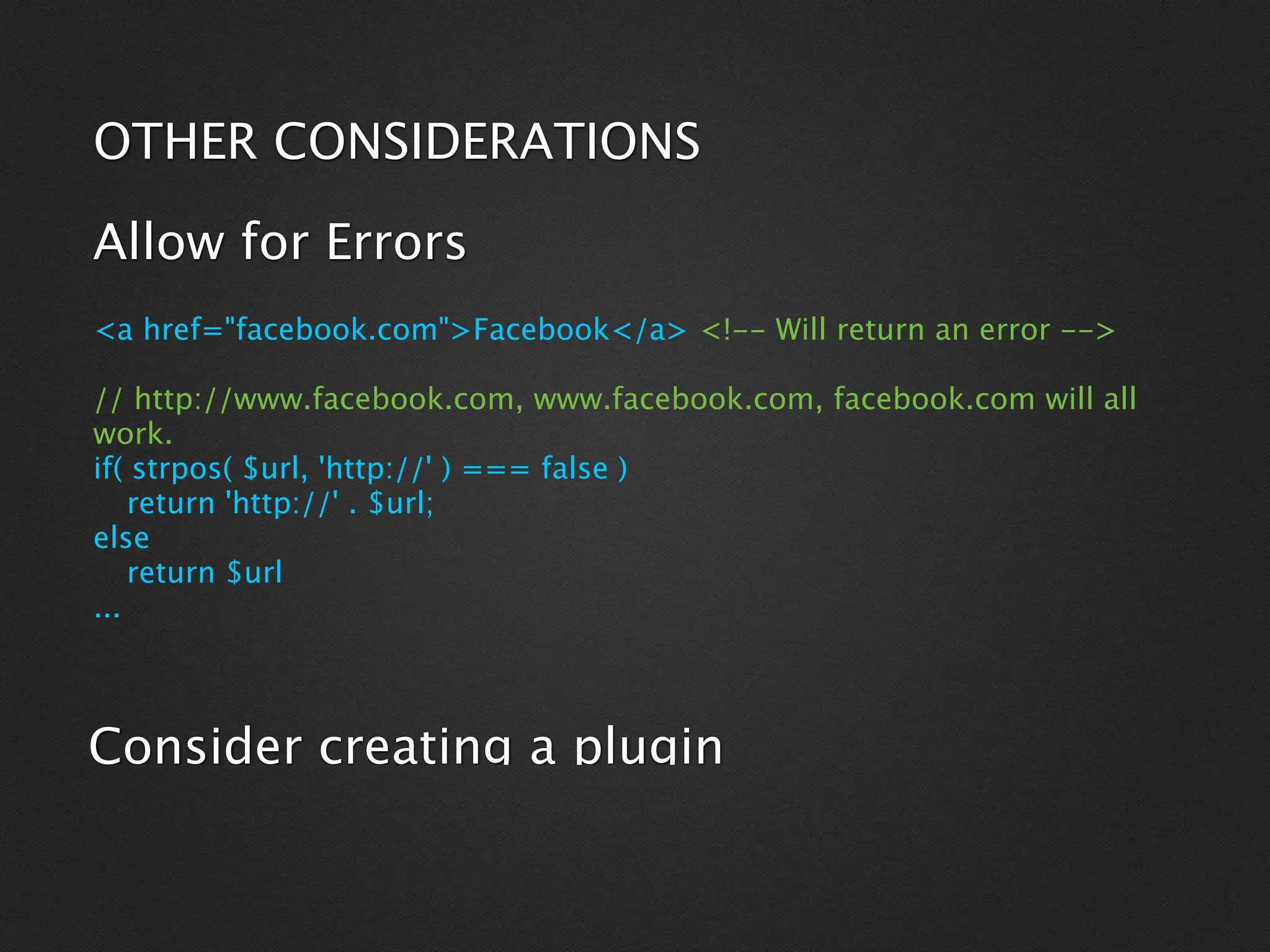 OTHER CONSIDERATIONS

Allow for Errors

<a href="facebook.com">Facebook</a> <!-- Will return an error -->

// http://www.facebook.com, www.facebook.com, facebook.com will all work.
if( strpos( $url, 'http://' ) === false )
return 'http://' . $url;
else
return $url
...

Consider creating a plugin